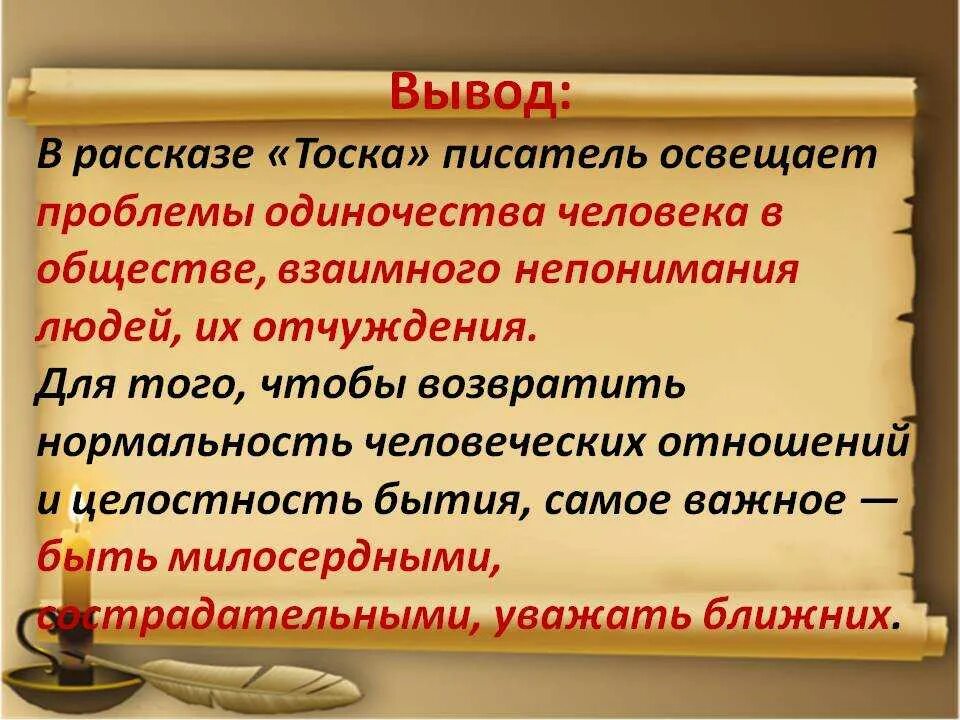 Вывод:
В рассказе «Тоска» писатель освещает проблемы одиночества человека в обществе, взаимного непонимания людей, их отчуждения.
Для того, чтобы возвратить нормальность человеческих отношений и целостность бытия, самое важное — быть милосердными, сострадательными, уважать ближних.